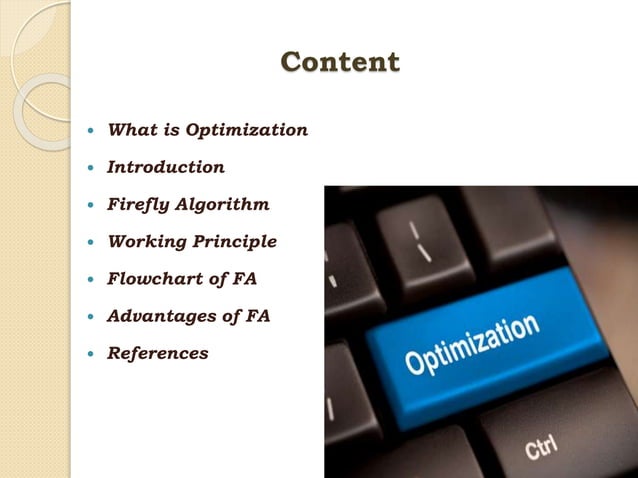 Content

- What is Optimization
- Introduction
- Firefly Algorithm
- Working Principle
- Flowchart of FA
- Advantages of FA
- References

Optimization

Ctrl